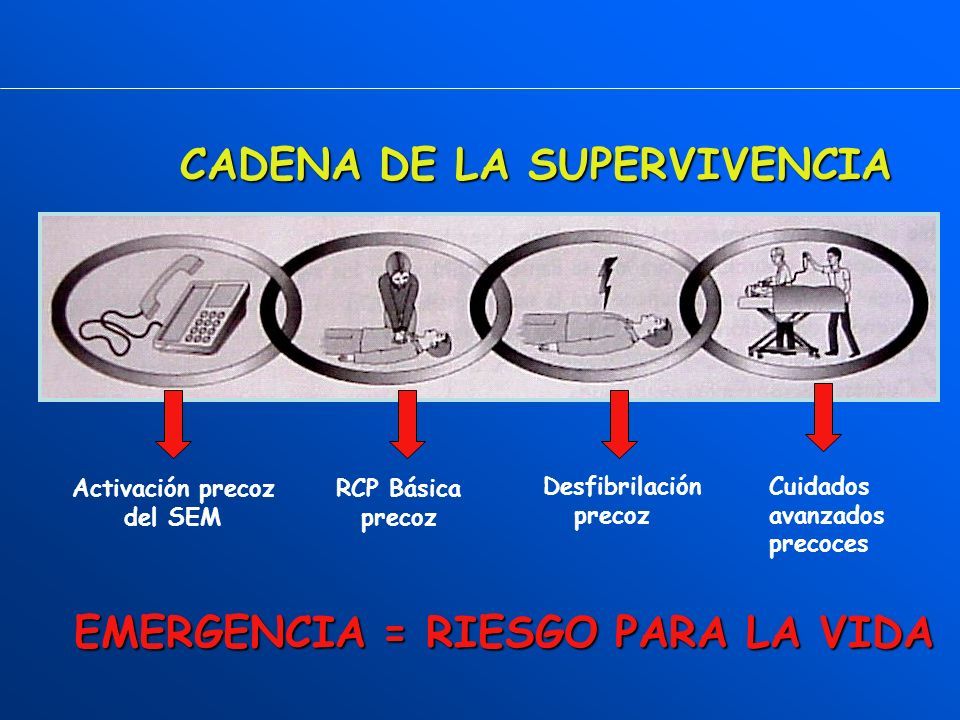 CADENA DE LA SUPERVIVENCIA

Activación precoz del SEM

RCP Básica precoz

Desfibrilación precoz

Cuidados avanzados precoces

EMERGENCIA = RIESGO PARA LA VIDA